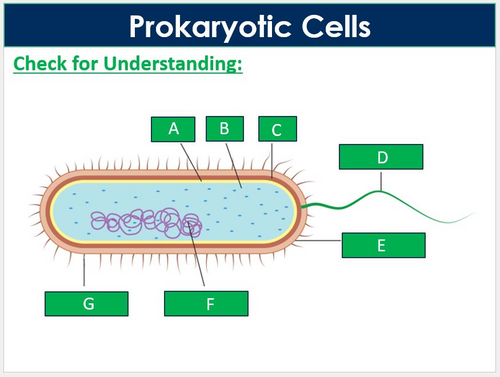 Prokaryotic Cells

Check for Understanding:

A
B
C
D
E
G
F